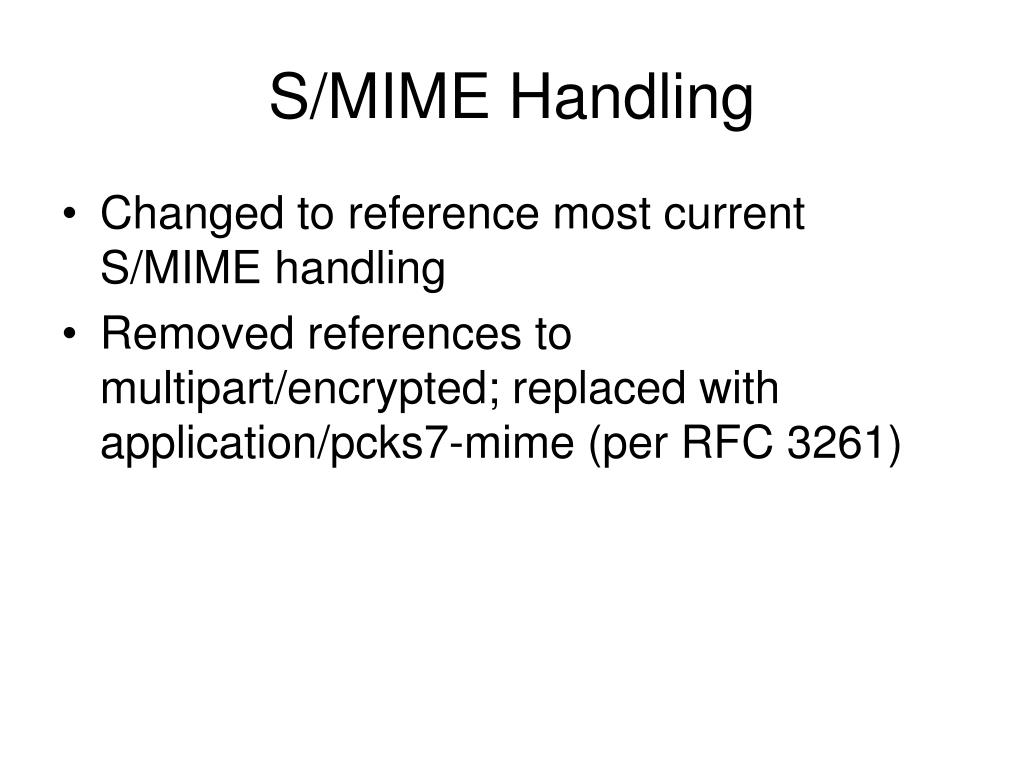 S/MIME Handling

• Changed to reference most current S/MIME handling
• Removed references to multipart/encrypted; replaced with application/pcks7-mime (per RFC 3261)